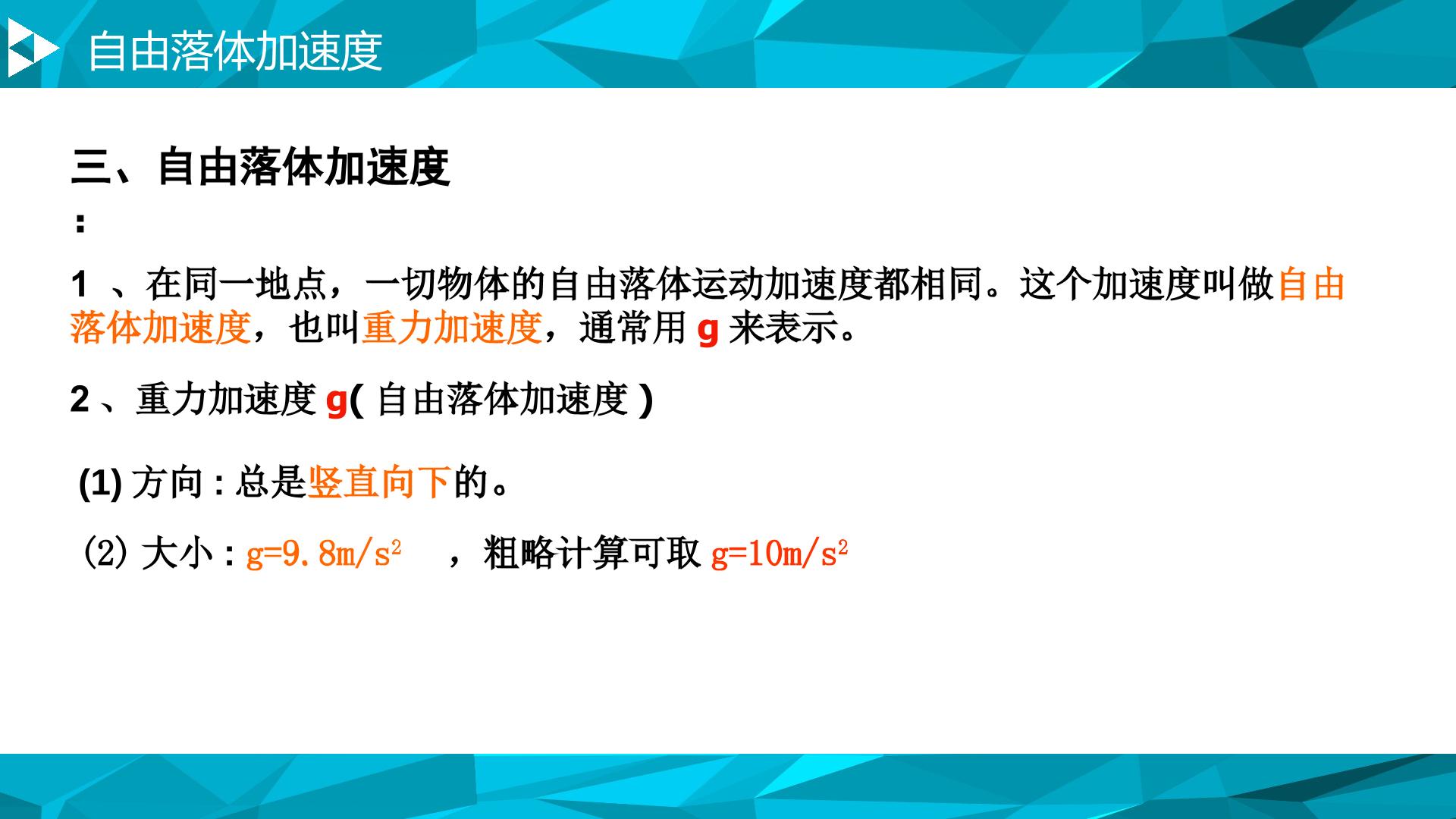 自由落体加速度

三、自由落体加速度

:

1 、在同一地点，一切物体的自由落体运动加速度都相同。这个加速度叫做自由落体加速度，也叫重力加速度，通常用 g 来表示。

2 、重力加速度 g( 自由落体加速度 )

(1) 方向 : 总是竖直向下的。

(2) 大小 : $g=9.8m/s^2$ ，粗略计算可取 $g=10m/s^2$